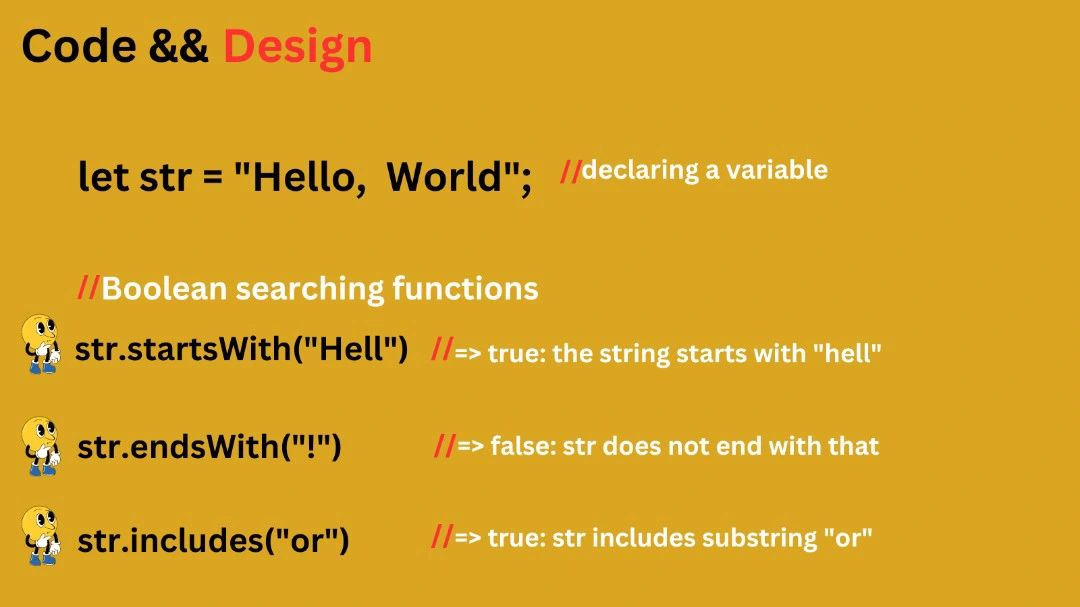 Code && Design

let str = "Hello,  World"; //declaring a variable

//Boolean searching functions

str.startsWith("Hell") //=> true: the string starts with "hell"

str.endsWith("!") //=> false: str does not end with that

str.includes("or") //=> true: str includes substring "or"